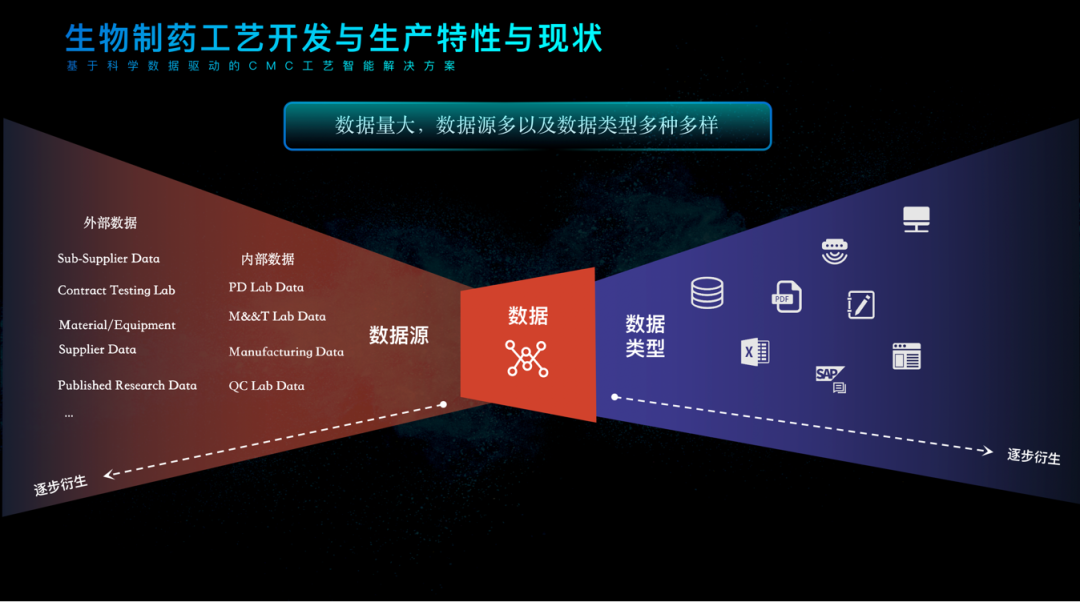 生物制药工艺开发与生产特性与现状
基于科学数据驱动的CMC工艺智能解决方案

数据量大，数据源多以及数据类型多种多样

外部数据
Sub-Supplier Data
Contract Testing Lab
Material/Equipment Supplier Data
Published Research Data
...

内部数据
PD Lab Data
M&&T Lab Data
Manufacturing Data
QC Lab Data

数据源

数据

数据类型

PDF

X

SAP

逐步衍生

逐步衍生